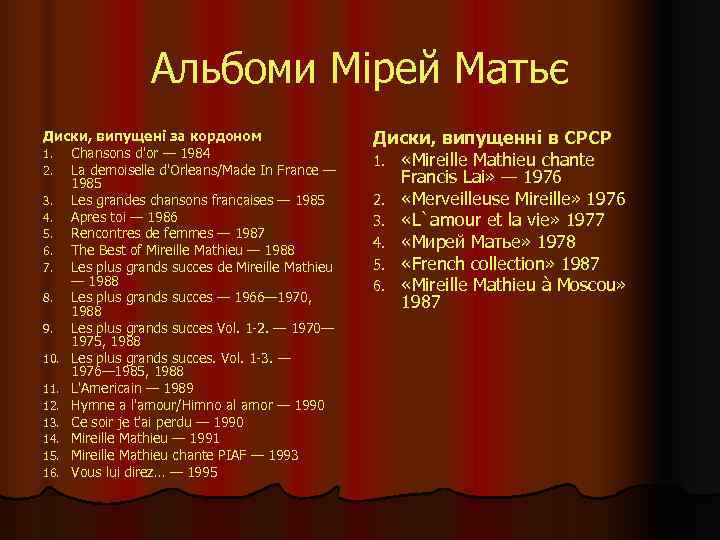 Альбоми Мірей Матьє

Диски, випущені за кордоном
1. Chansons d'or — 1984
2. La demoiselle d'Orleans/Made In France — 1985
3. Les grandes chansons francaises — 1985
4. Apres toi — 1986
5. Rencontres de femmes — 1987
6. The Best of Mireille Mathieu — 1988
7. Les plus grands succes de Mireille Mathieu — 1988
8. Les plus grands succes — 1966—1970, 1988
9. Les plus grands succes Vol. 1-2. — 1970—1975, 1988
10. Les plus grands succes. Vol. 1-3. — 1976—1985, 1988
11. L'Americain — 1989
12. Hymne a l'amour/Himno al amor — 1990
13. Ce soir je t'ai perdu — 1990
14. Mireille Mathieu — 1991
15. Mireille Mathieu chante PIAF — 1993
16. Vous lui direz... — 1995

Диски, випущенні в СРСР
1. «Mireille Mathieu chante Francis Lai» — 1976
2. «Merveilleuse Mireille» 1976
3. «L`amour et la vie» 1977
4. «Мирей Матье» 1978
5. «French collection» 1987
6. «Mireille Mathieu à Moscou» 1987